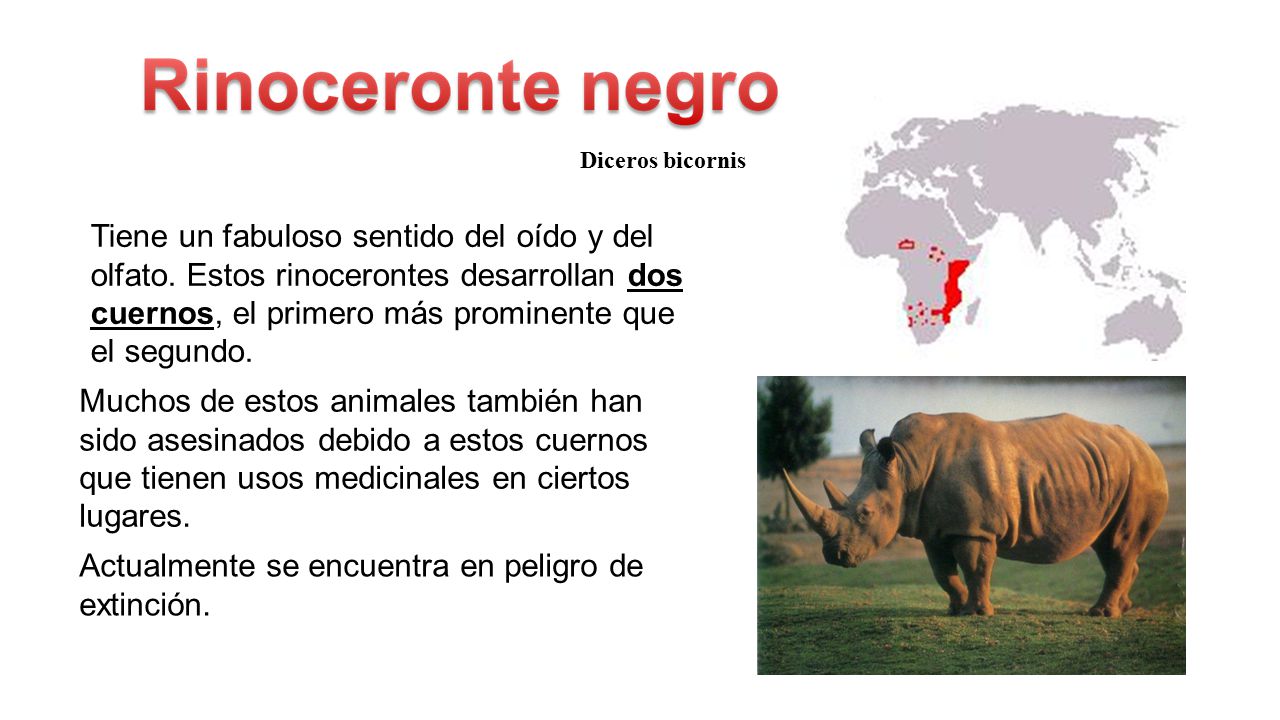 Rinoceronte negro

Diceros bicornis

Tiene un fabuloso sentido del oído y del olfato. Estos rinocerontes desarrollan dos cuernos, el primero más prominente que el segundo.

Muchos de estos animales también han sido asesinados debido a estos cuernos que tienen usos medicinales en ciertos lugares.

Actualmente se encuentra en peligro de extinción.